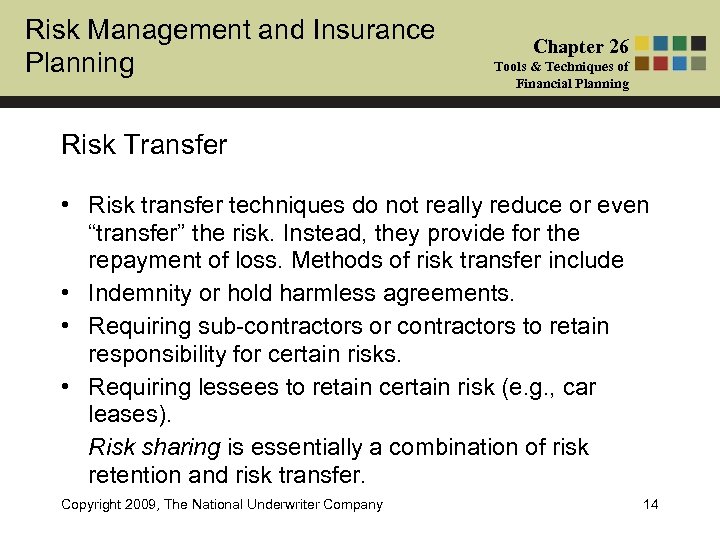 Risk Management and Insurance Planning

Chapter 26
Tools & Techniques of Financial Planning

Risk Transfer

• Risk transfer techniques do not really reduce or even “transfer” the risk. Instead, they provide for the repayment of loss. Methods of risk transfer include
• Indemnity or hold harmless agreements.
• Requiring sub-contractors or contractors to retain responsibility for certain risks.
• Requiring lessees to retain certain risk (e.g., car leases).

Risk sharing is essentially a combination of risk retention and risk transfer.

Copyright 2009, The National Underwriter Company

14